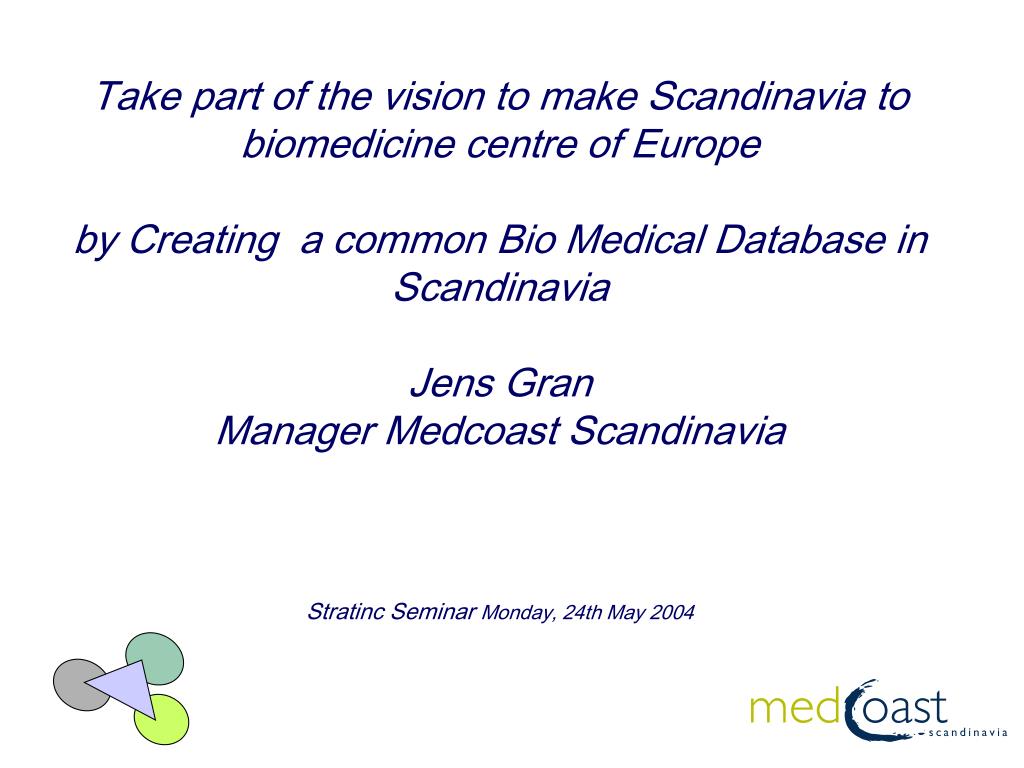 Take part of the vision to make Scandinavia to biomedicine centre of Europe

by Creating a common Bio Medical Database in Scandinavia

Jens Gran
Manager Medcoast Scandinavia

Stratinc Seminar Monday, 24th May 2004

medcoast
scandinavia